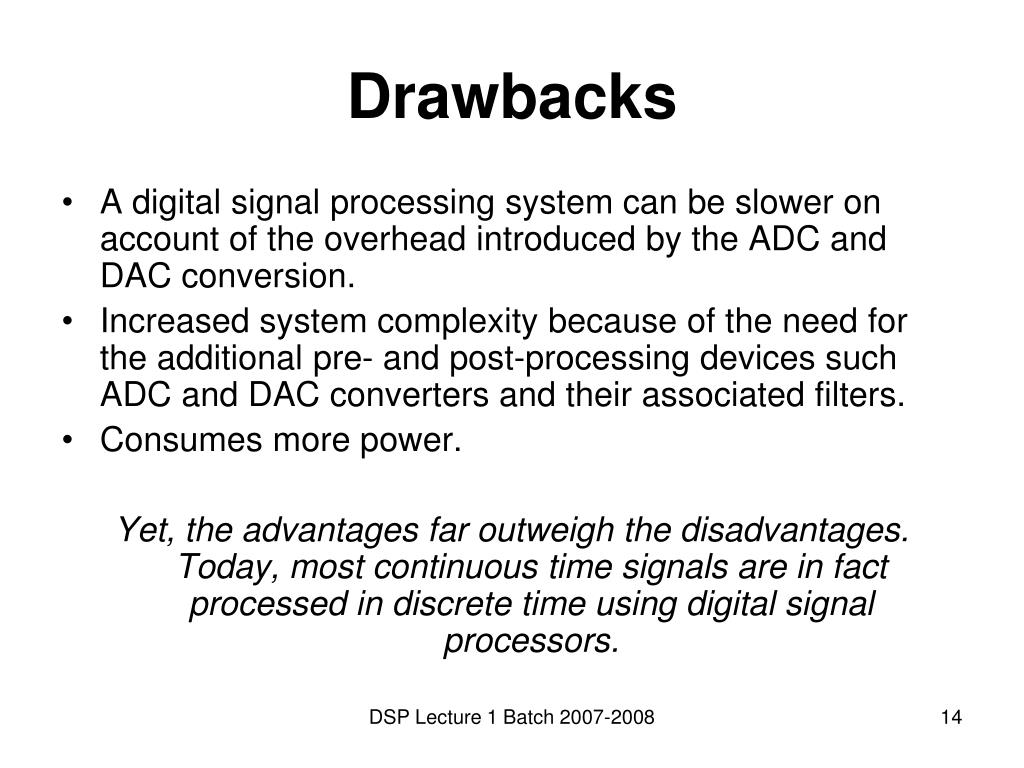 Drawbacks

• A digital signal processing system can be slower on account of the overhead introduced by the ADC and DAC conversion.
• Increased system complexity because of the need for the additional pre- and post-processing devices such ADC and DAC converters and their associated filters.
• Consumes more power.

Yet, the advantages far outweigh the disadvantages. Today, most continuous time signals are in fact processed in discrete time using digital signal processors.

DSP Lecture 1 Batch 2007-2008

14